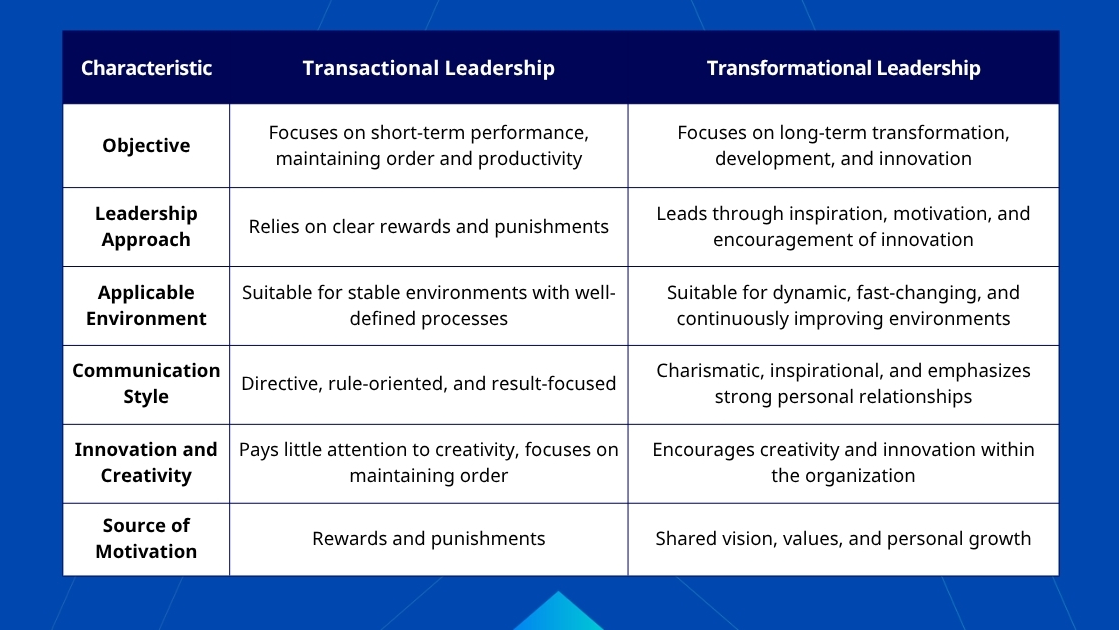 | Characteristic | Transactional Leadership | Transformational Leadership |
|---|---|---|
| Objective | Focuses on short-term performance, maintaining order and productivity | Focuses on long-term transformation, development, and innovation |
| Leadership Approach | Relies on clear rewards and punishments | Leads through inspiration, motivation, and encouragement of innovation |
| Applicable Environment | Suitable for stable environments with well-defined processes | Suitable for dynamic, fast-changing, and continuously improving environments |
| Communication Style | Directive, rule-oriented, and result-focused | Charismatic, inspirational, and emphasizes strong personal relationships |
| Innovation and Creativity | Pays little attention to creativity, focuses on maintaining order | Encourages creativity and innovation within the organization |
| Source of Motivation | Rewards and punishments | Shared vision, values, and personal growth |